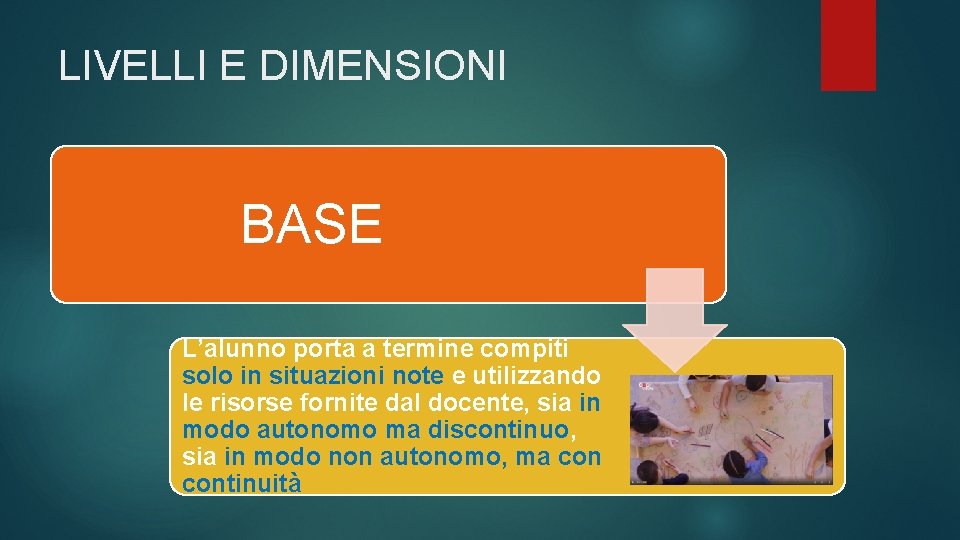 LIVELLI E DIMENSIONI

BASE

L'alunno porta a termine compiti solo in situazioni note e utilizzando le risorse fornite dal docente, sia in modo autonomo ma discontinuo, sia in modo non autonomo, ma con continuità